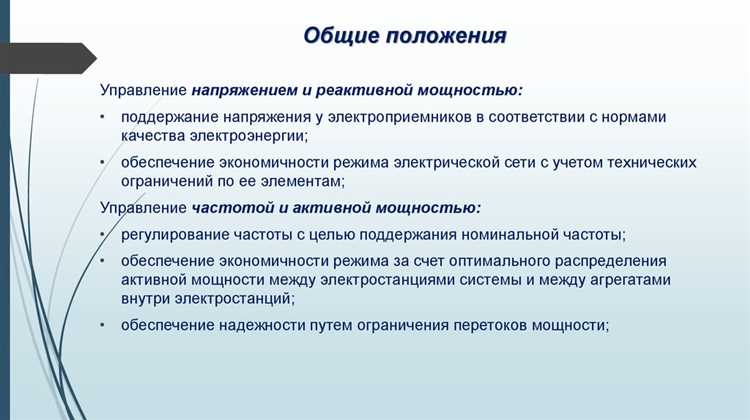 Общие положения

Управление напряжением и реактивной мощностью:

• поддержание напряжения у электроприемников в соответствии с нормами качества электроэнергии;

• обеспечение экономичности режима электрической сети с учетом технических ограничений по ее элементам;

Управление частотой и активной мощностью:

• регулирование частоты с целью поддержания номинальной частоты;

• обеспечение экономичности режима за счет оптимального распределения активной мощности между электростанциями системы и между агрегатами внутри электростанций;

• обеспечение надежности путем ограничения перетоков мощности;